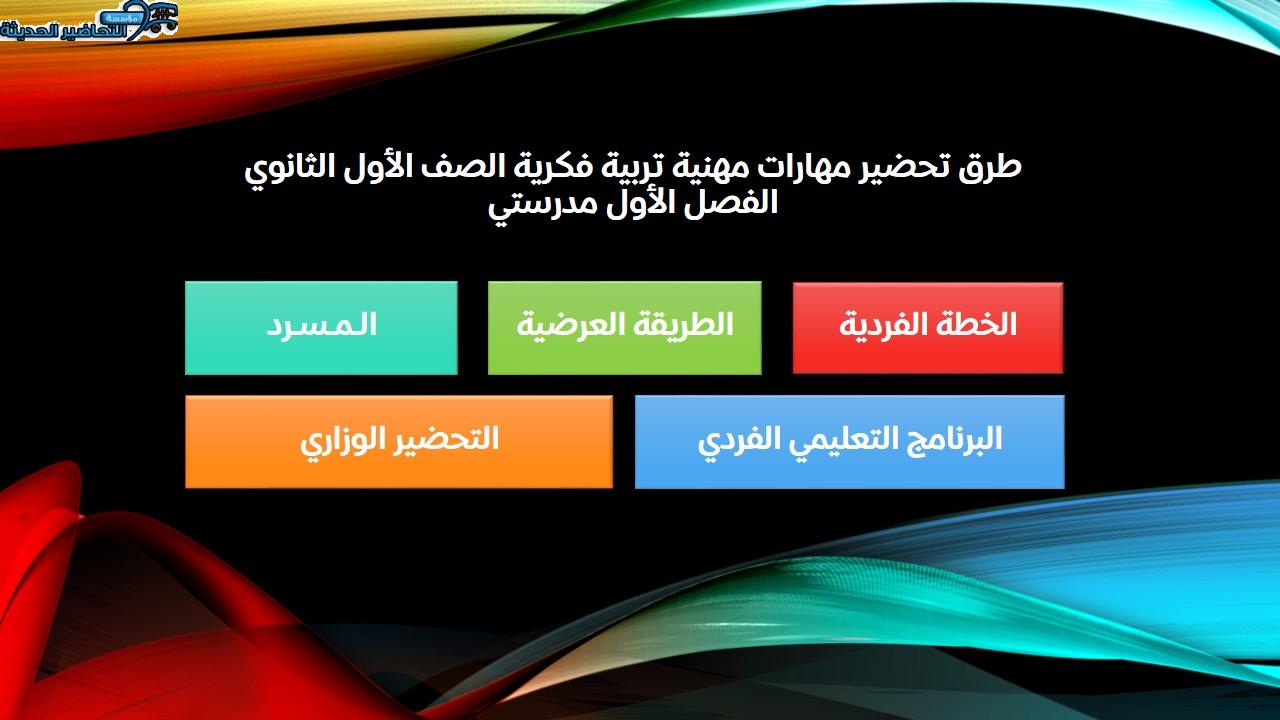 مؤسسة التحاضير الحديثة

طرق تحضير مهارات مهنية تربية فكرية الصف الأول الثانوي الفصل الأول مدرستي

الخطة الفردية

الطريقة العرضية

المسرد

البرنامج التعليمي الفردي

التحضير الوزاري